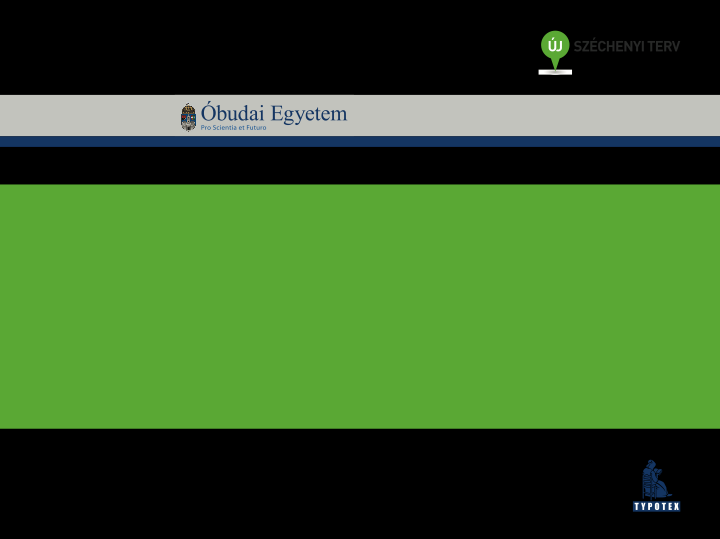 ÚJ SZÉCHENYI TERV

Óbudai Egyetem
Pro Scientia et Futuro

TYPOTEX